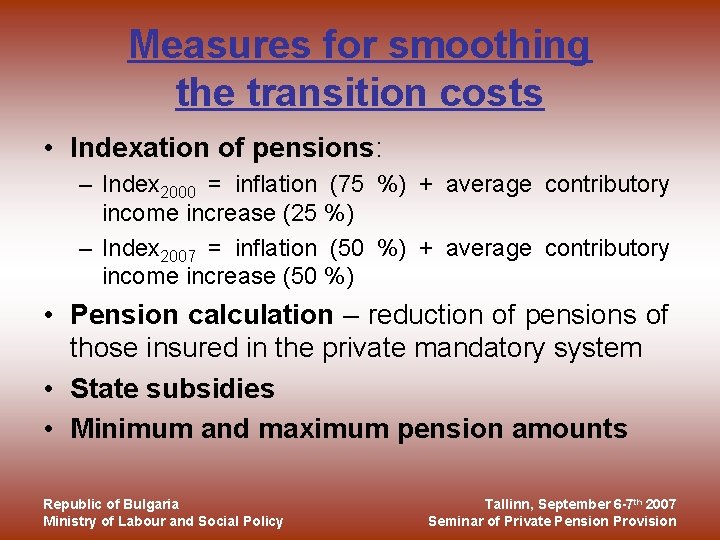 Measures for smoothing the transition costs

• Indexation of pensions:
– Index$_{2000}$ = inflation (75 %) + average contributory income increase (25 %)
– Index$_{2007}$ = inflation (50 %) + average contributory income increase (50 %)
• Pension calculation – reduction of pensions of those insured in the private mandatory system
• State subsidies
• Minimum and maximum pension amounts

Republic of Bulgaria
Ministry of Labour and Social Policy

Tallinn, September 6-7$^{th}$ 2007
Seminar of Private Pension Provision